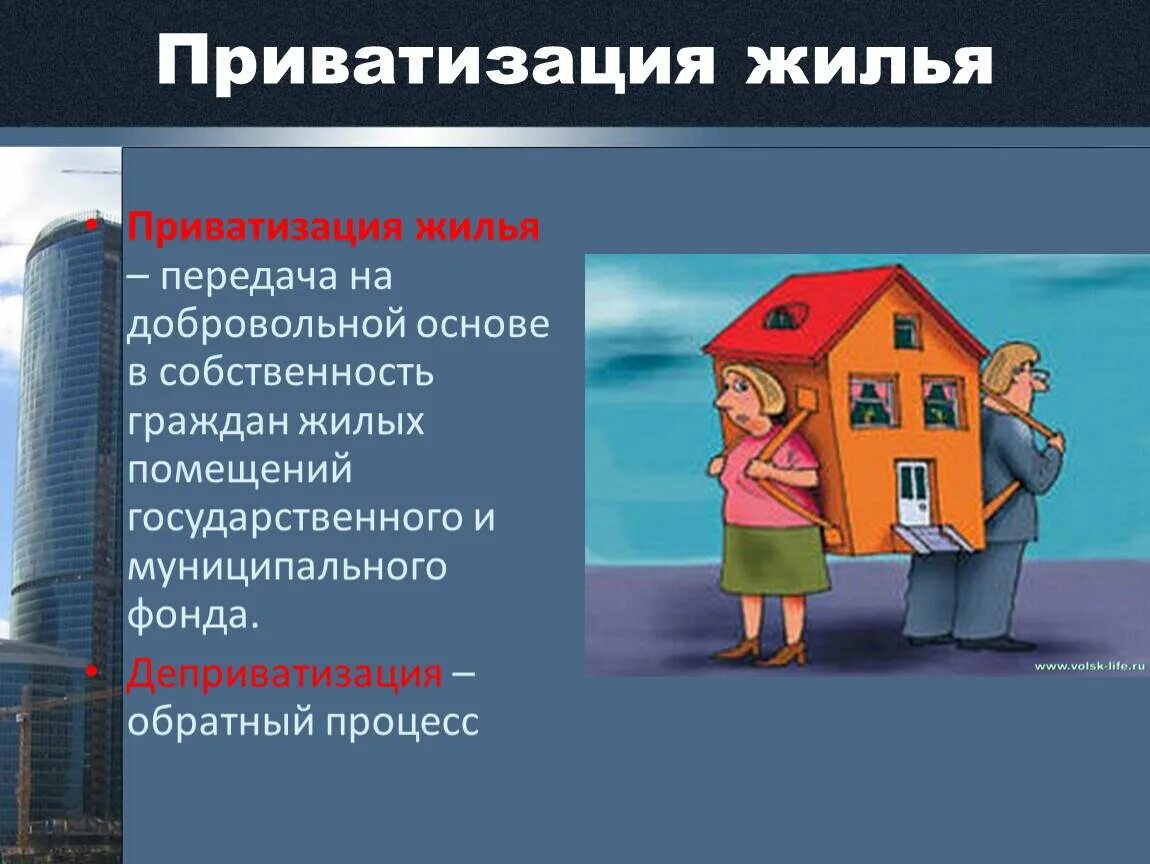 Приватизация жилья

• Приватизация жилья – передача на добровольной основе в собственность граждан жилых помещений государственного и муниципального фонда.

• Деприватизация – обратный процесс

www.volsk-life.ru